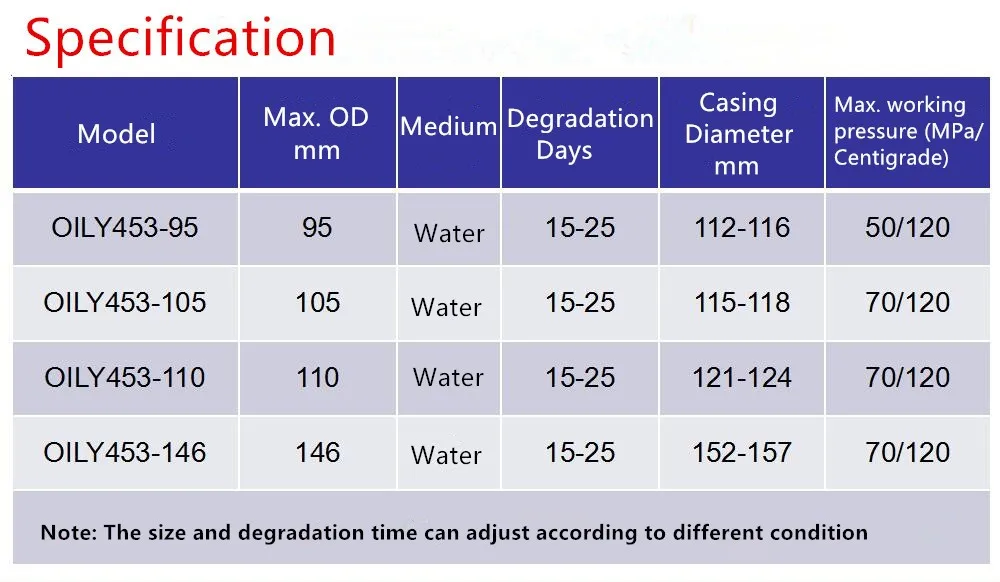 Specification

| Model | Max. OD mm | Medium | Degradation Days | Casing Diameter mm | Max. working pressure (MPa/ Centigrade) |
|---|---|---|---|---|---|
| OILY453-95 | 95 | Water | 15-25 | 112-116 | 50/120 |
| OILY453-105 | 105 | Water | 15-25 | 115-118 | 70/120 |
| OILY453-110 | 110 | Water | 15-25 | 121-124 | 70/120 |
| OILY453-146 | 146 | Water | 15-25 | 152-157 | 70/120 |

Note: The size and degradation time can adjust according to different condition